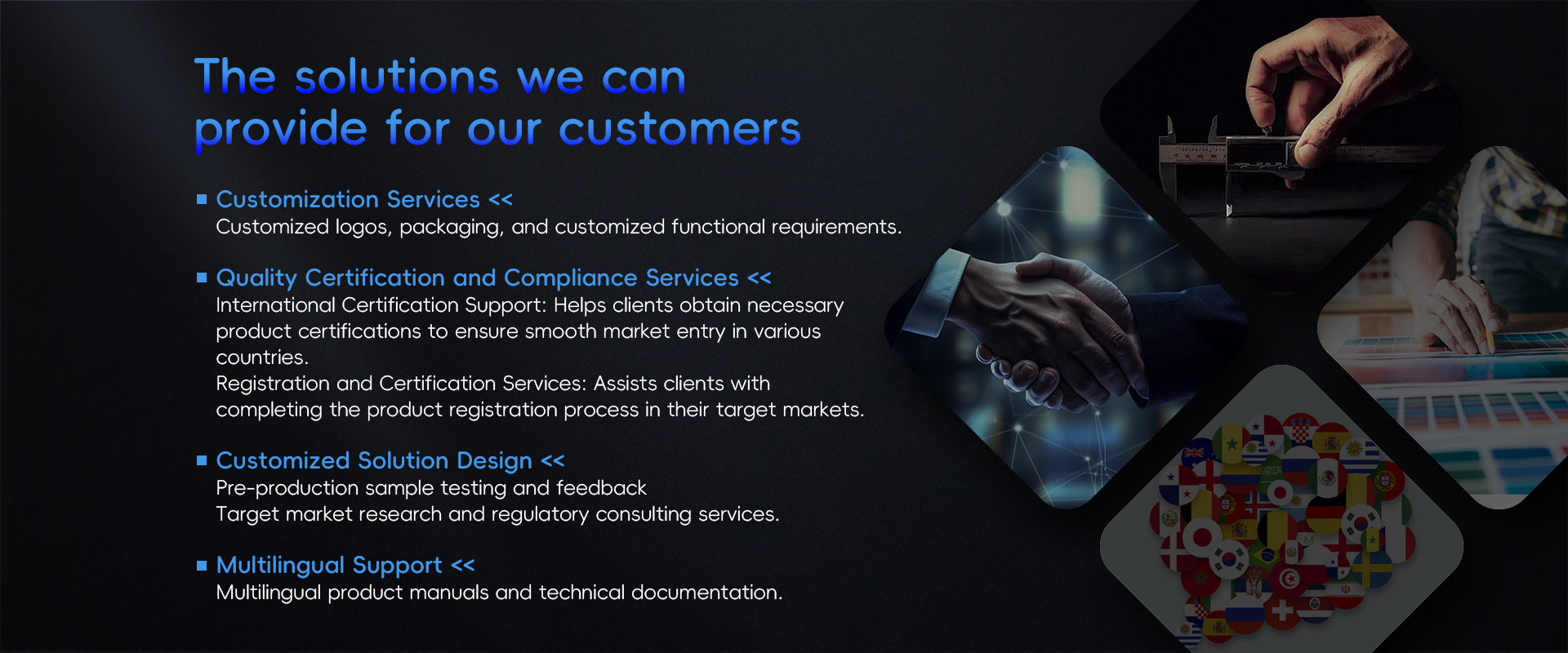 The solutions we can provide for our customers

■ Customization Services <<
Customized logos, packaging, and customized functional requirements.

■ Quality Certification and Compliance Services <<
International Certification Support: Helps clients obtain necessary product certifications to ensure smooth market entry in various countries.
Registration and Certification Services: Assists clients with completing the product registration process in their target markets.

■ Customized Solution Design <<
Pre-production sample testing and feedback
Target market research and regulatory consulting services.

■ Multilingual Support <<
Multilingual product manuals and technical documentation.